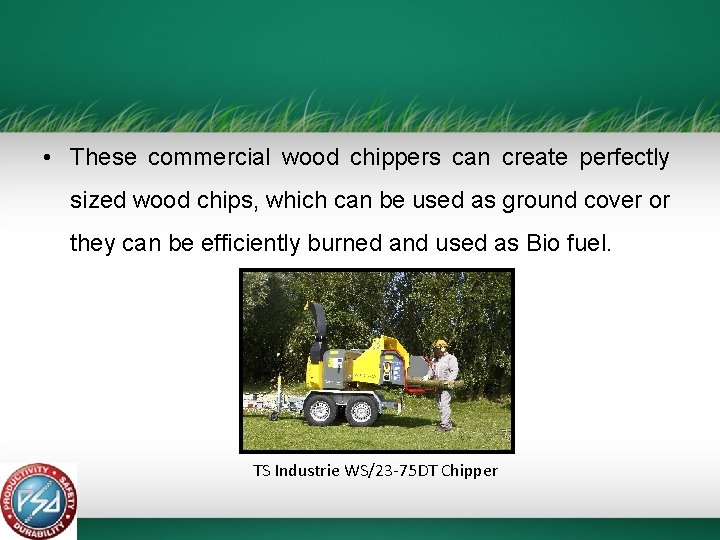 • These commercial wood chippers can create perfectly sized wood chips, which can be used as ground cover or they can be efficiently burned and used as Bio fuel.

TS Industrie WS/23-75DT Chipper

PRODUCTIVITY SAFETY DURABILITY PSD